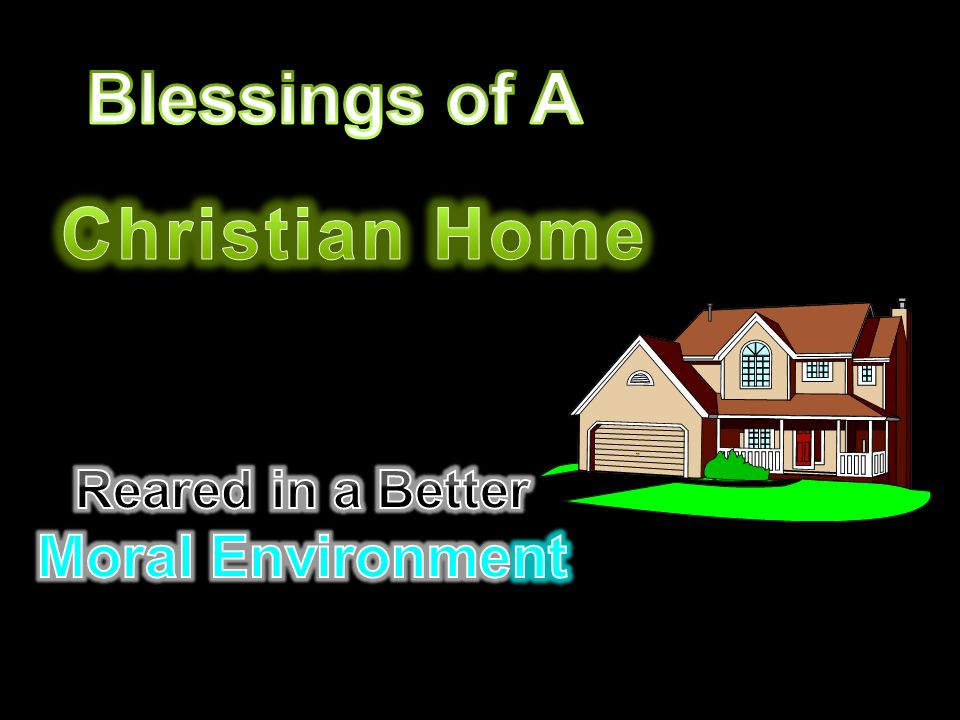 Blessings of A

Christian Home

Reared in a Better
Moral Environment